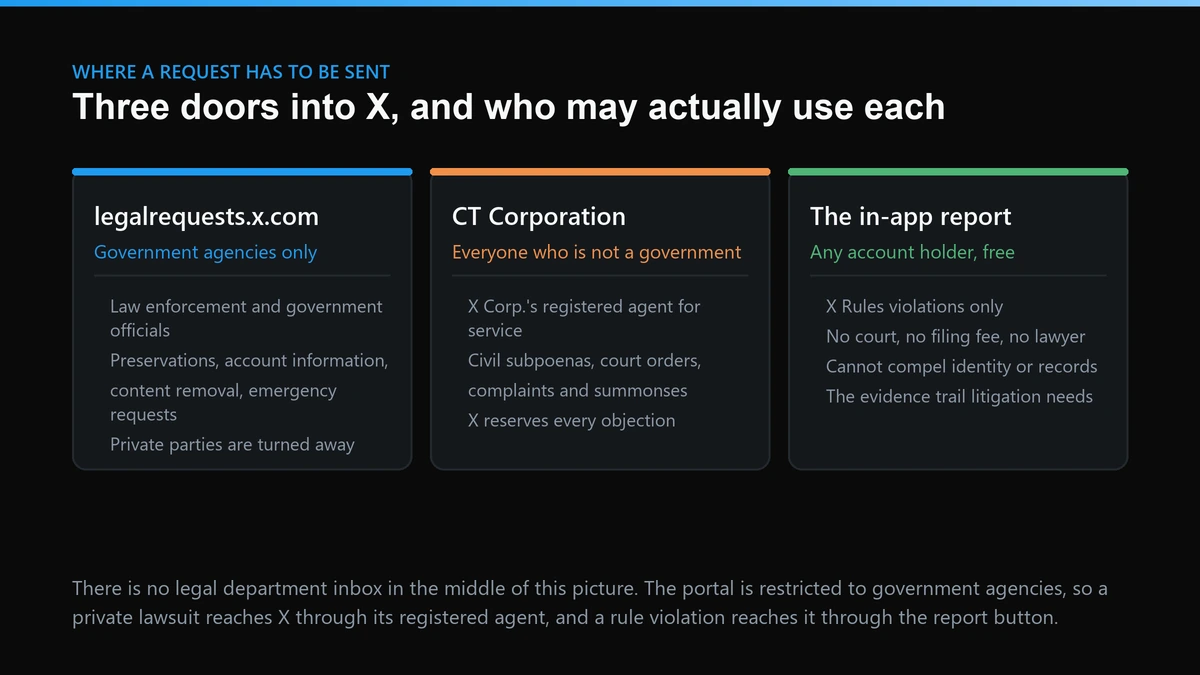 WHERE A REQUEST HAS TO BE SENT

Three doors into X, and who may actually use each

legalrequests.x.com

Government agencies only

Law enforcement and government officials

Preservations, account information, content removal, emergency requests

Private parties are turned away

CT Corporation

Everyone who is not a government

X Corp.'s registered agent for service

Civil subpoenas, court orders, complaints and summonses

X reserves every objection

The in-app report

Any account holder, free

X Rules violations only

No court, no filing fee, no lawyer

Cannot compel identity or records

The evidence trail litigation needs

There is no legal department inbox in the middle of this picture. The portal is restricted to government agencies, so a private lawsuit reaches X through its registered agent, and a rule violation reaches it through the report button.